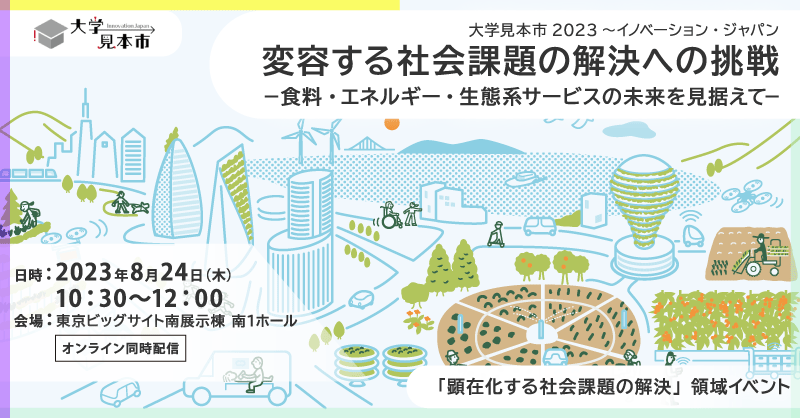 大学見本市 Innovation Japan

大学見本市 2023 ～イノベーション・ジャパン

変容する社会課題の解決への挑戦

ー食料・エネルギー・生態系サービスの未来を見据えてー

日時：2023年8月24日（木）
10：30～12：00

会場：東京ビッグサイト南展示棟 南1ホール

オンライン同時配信

「顕在化する社会課題の解決」領域イベント